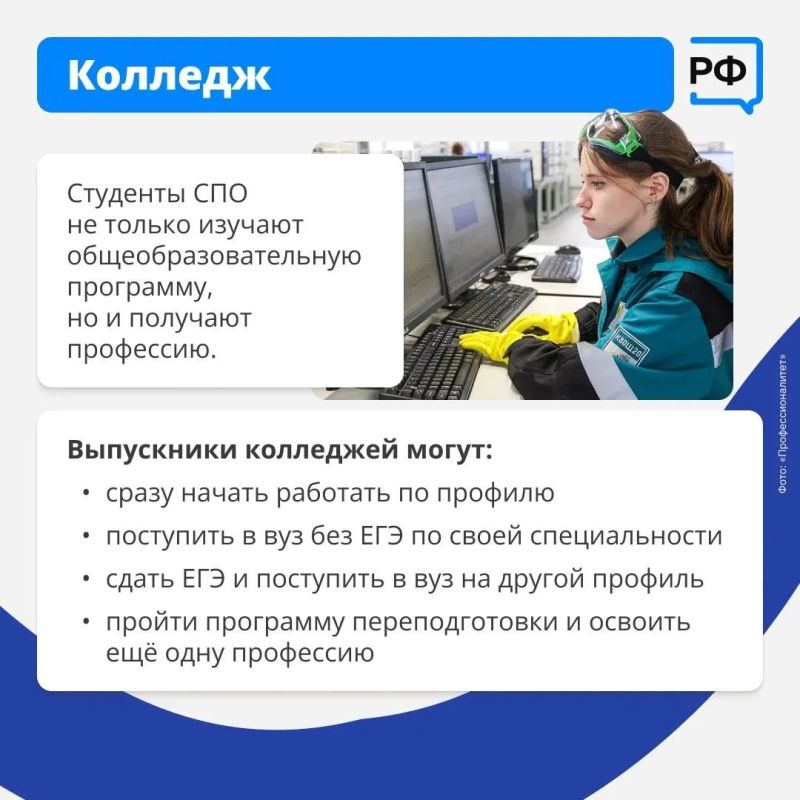 Колледж

РФ

Студенты СПО не только изучают общеобразовательную программу, но и получают профессию.

Выпускники колледжей могут:
• сразу начать работать по профилю
• поступить в вуз без ЕГЭ по своей специальности
• сдать ЕГЭ и поступить в вуз на другой профиль
• пройти программу переподготовки и освоить ещё одну профессию

Фото: «Профессионалитет»